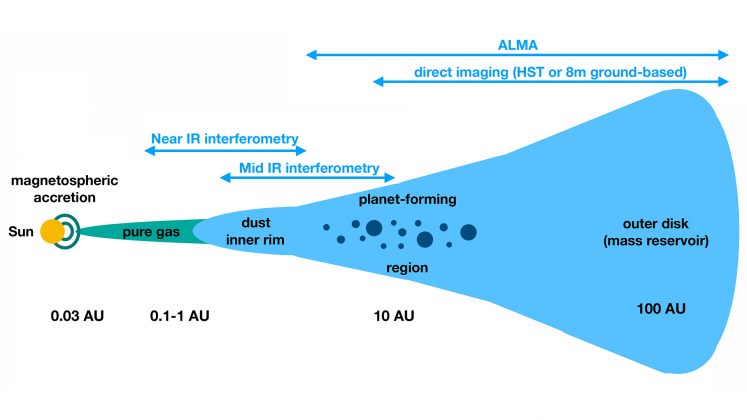 ALMA

direct imaging (HST or 8m ground-based)

Near IR interferometry

Mid IR interferometry

magnetospheric accretion

Sun

pure gas

dust inner rim

planet-forming

region

outer disk (mass reservoir)

0.03 AU

0.1-1 AU

10 AU

100 AU